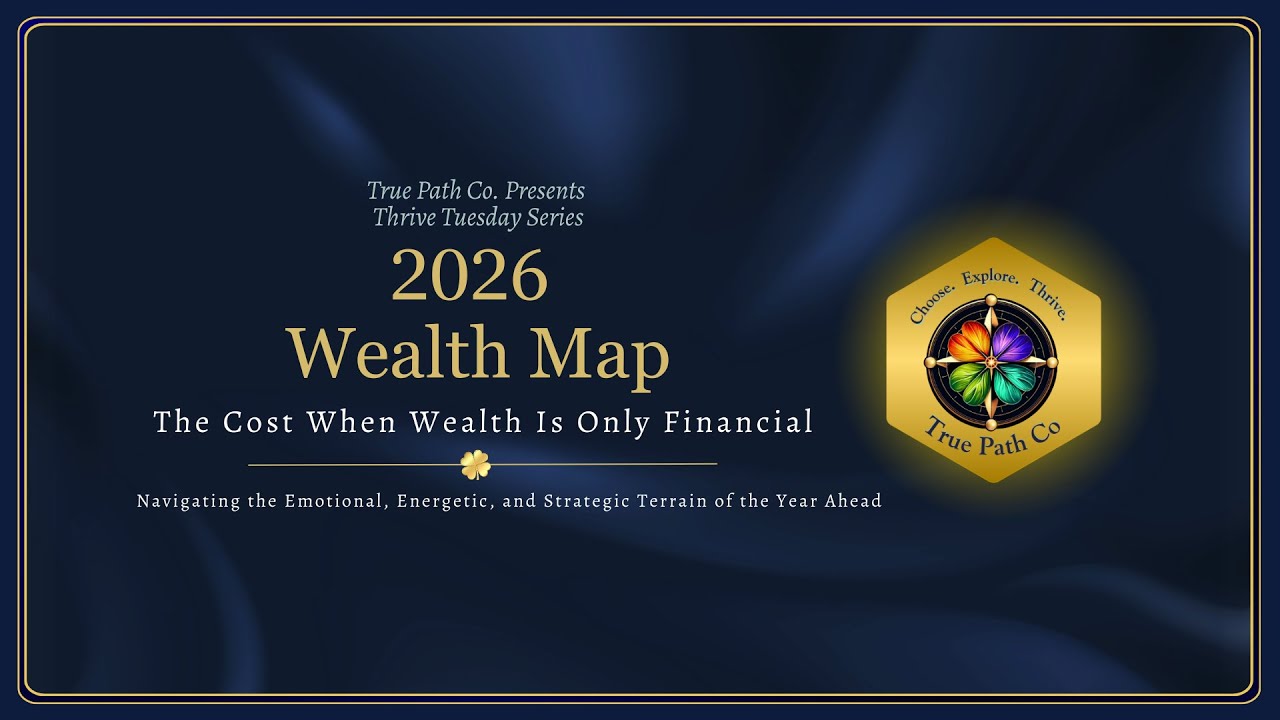 True Path Co. Presents
Thrive Tuesday Series

2026
Wealth Map

The Cost When Wealth Is Only Financial

Navigating the Emotional, Energetic, and Strategic Terrain of the Year Ahead

Choose. Explore. Thrive.
True Path Co